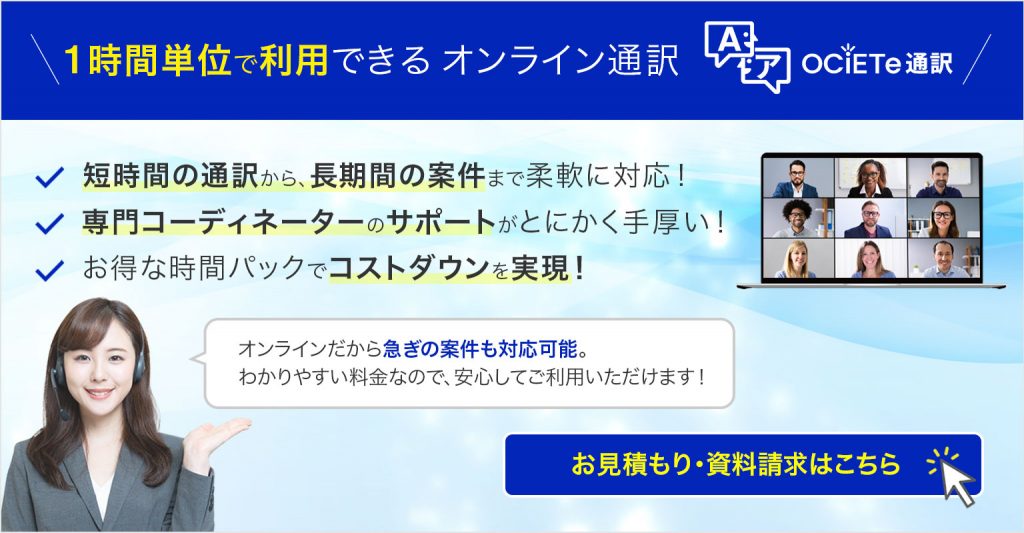 1時間単位で利用できる オンライン通訳

A ア OCiETe通訳

短時間の通訳から、長期間の案件まで柔軟に対応！

専門コーディネーターのサポートがとにかく手厚い！

お得な時間パックでコストダウンを実現！

オンラインだから急ぎの案件も対応可能。
わかりやすい料金なので、安心してご利用いただけます！

お見積もり・資料請求はこちら